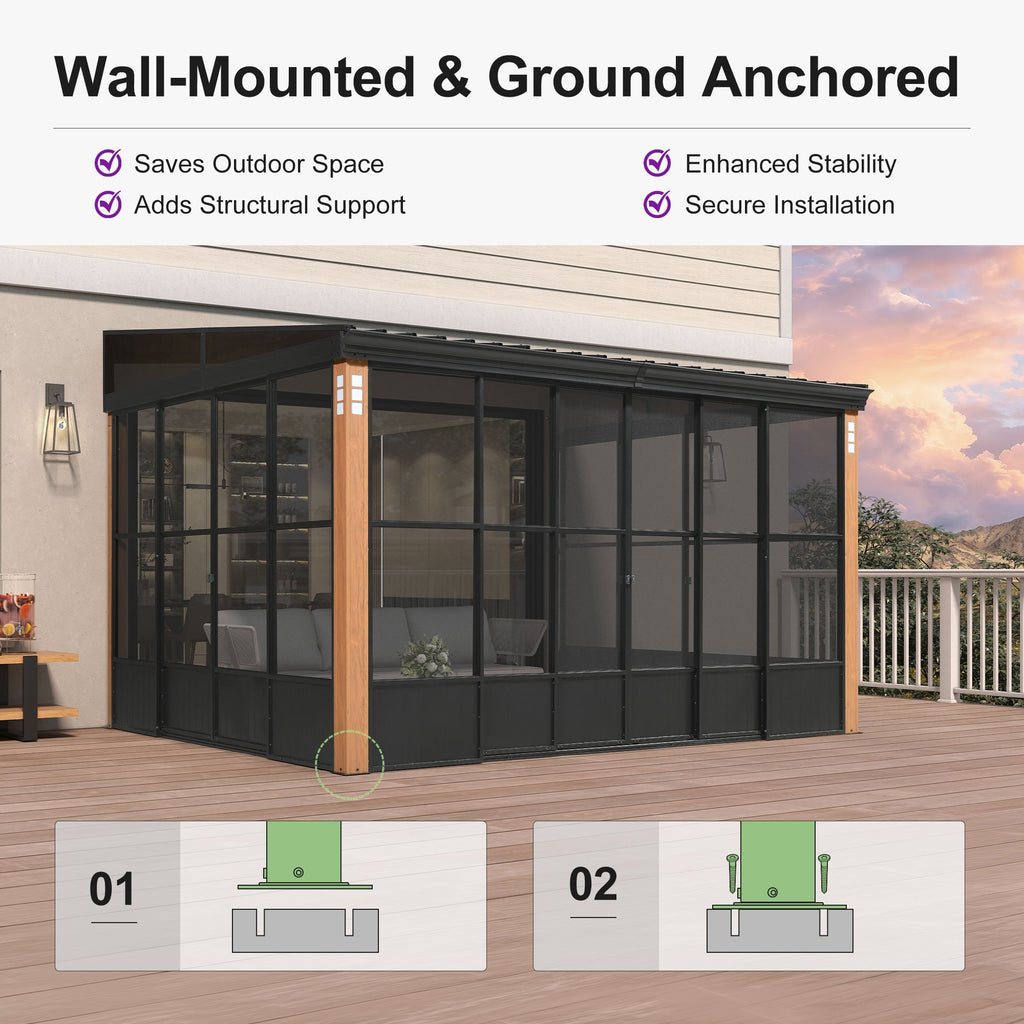 Wall-Mounted & Ground Anchored

Saves Outdoor Space
Adds Structural Support

Enhanced Stability
Secure Installation

01

02